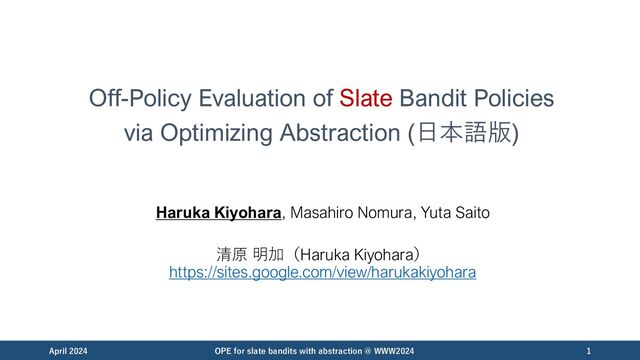 Off-Policy Evaluation of Slate Bandit Policies via Optimizing Abstraction (日本語版)

Haruka Kiyohara, Masahiro Nomura, Yuta Saito

清原 明加（Haruka Kiyohara）
https://sites.google.com/view/harukakiyohara

April 2024
OPE for slate bandits with abstraction @ WWW2024
1